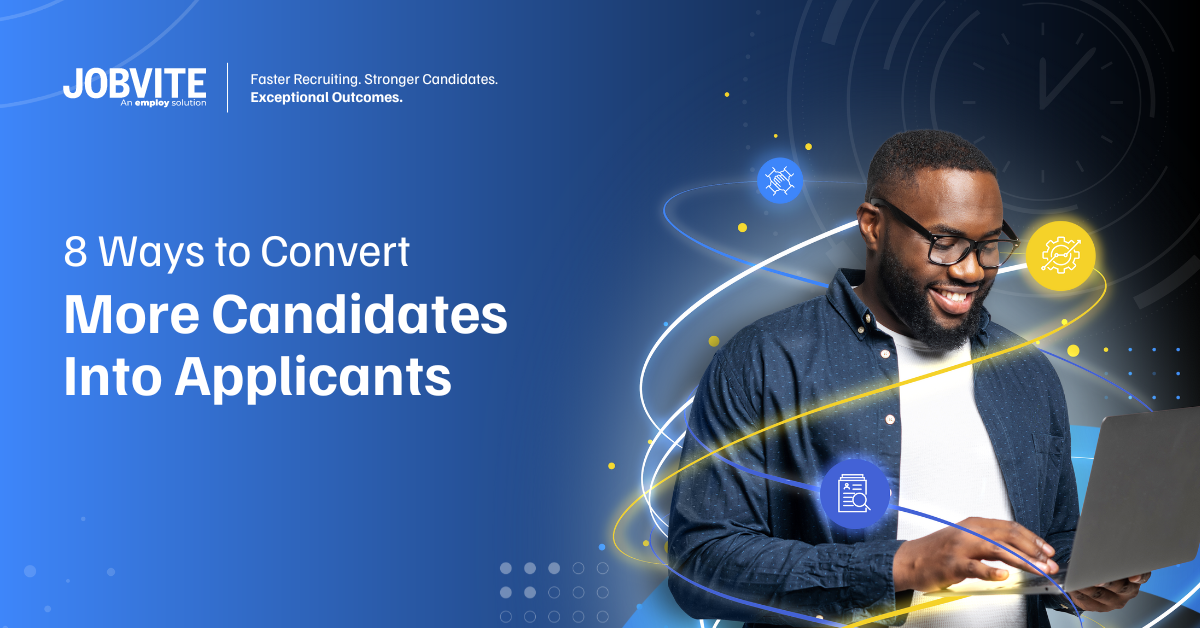 JOBVITE
An employ solution

Faster Recruiting. Stronger Candidates. Exceptional Outcomes.

8 Ways to Convert
More Candidates Into Applicants